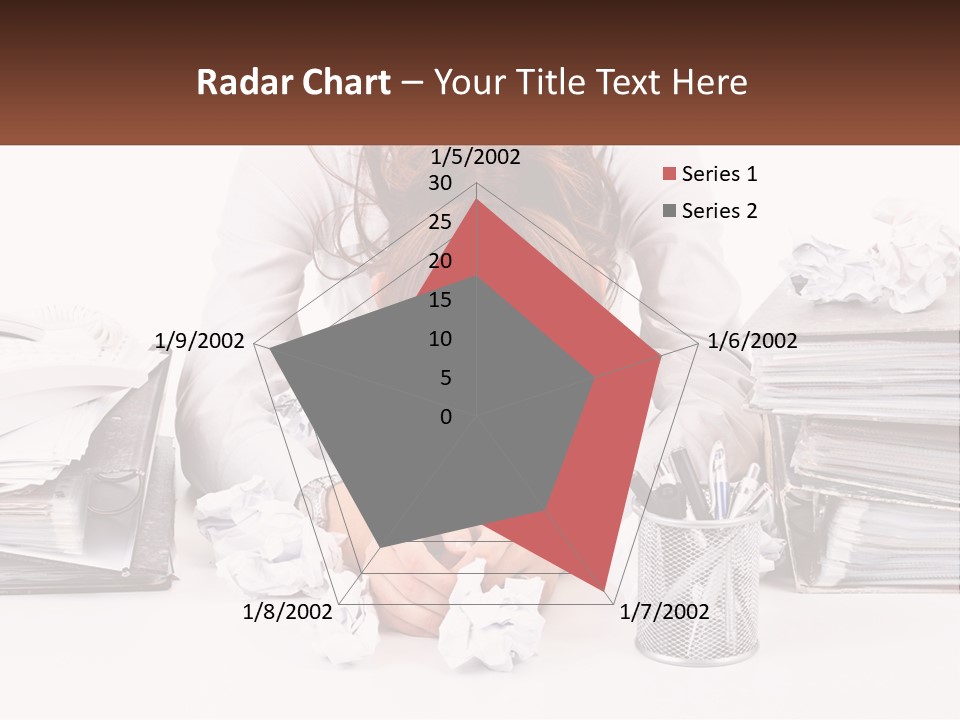 Radar Chart – Your Title Text Here

1/5/2002
30
25
20
15
10
5
0
1/6/2002
1/7/2002
1/8/2002
1/9/2002

Series 1
Series 2